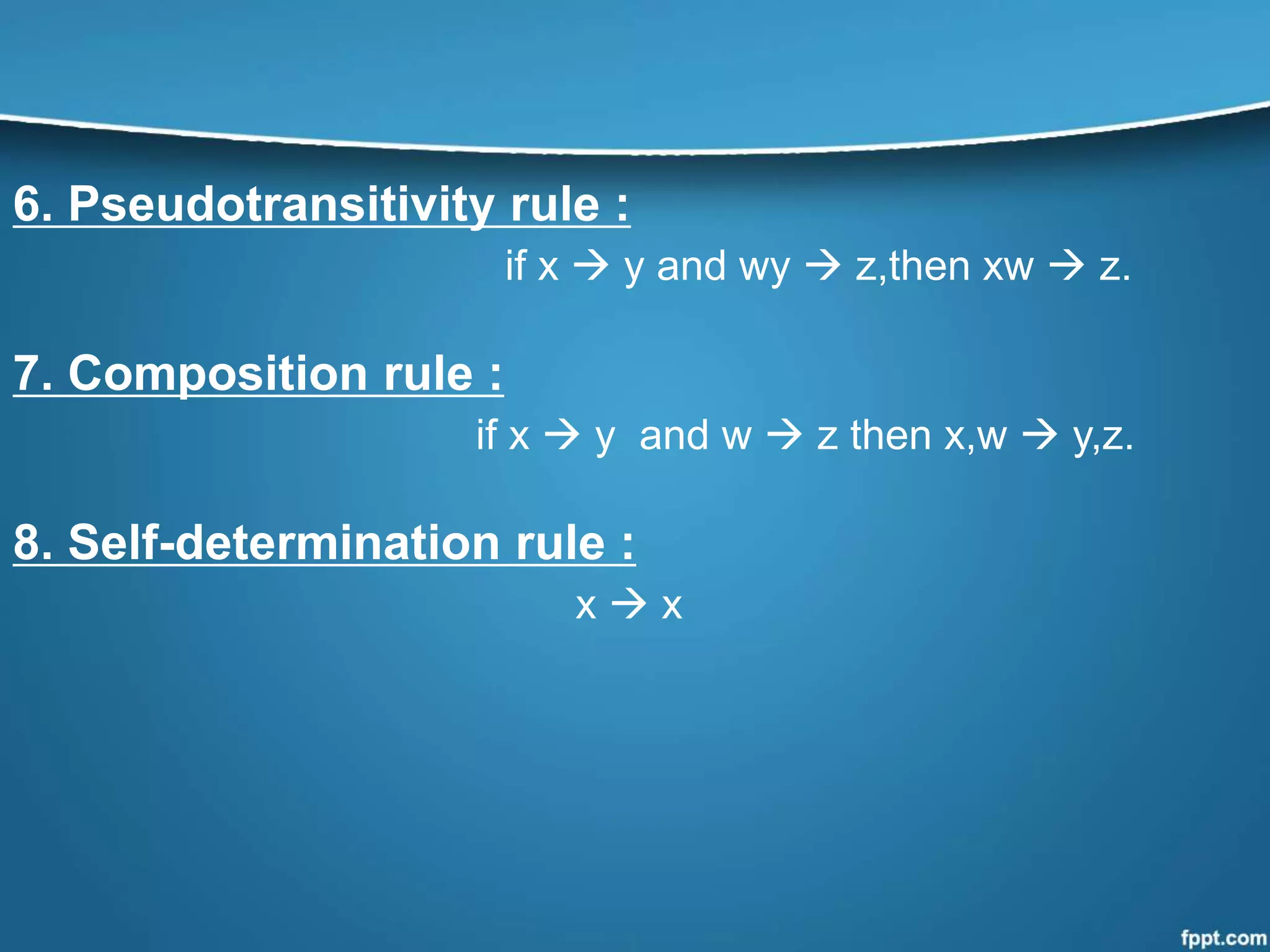 6. Pseudotransitivity rule :

if x → y and wy → z,then xw → z.

7. Composition rule :

if x → y and w → z then x,w → y,z.

8. Self-determination rule :

x → x

fppt.com